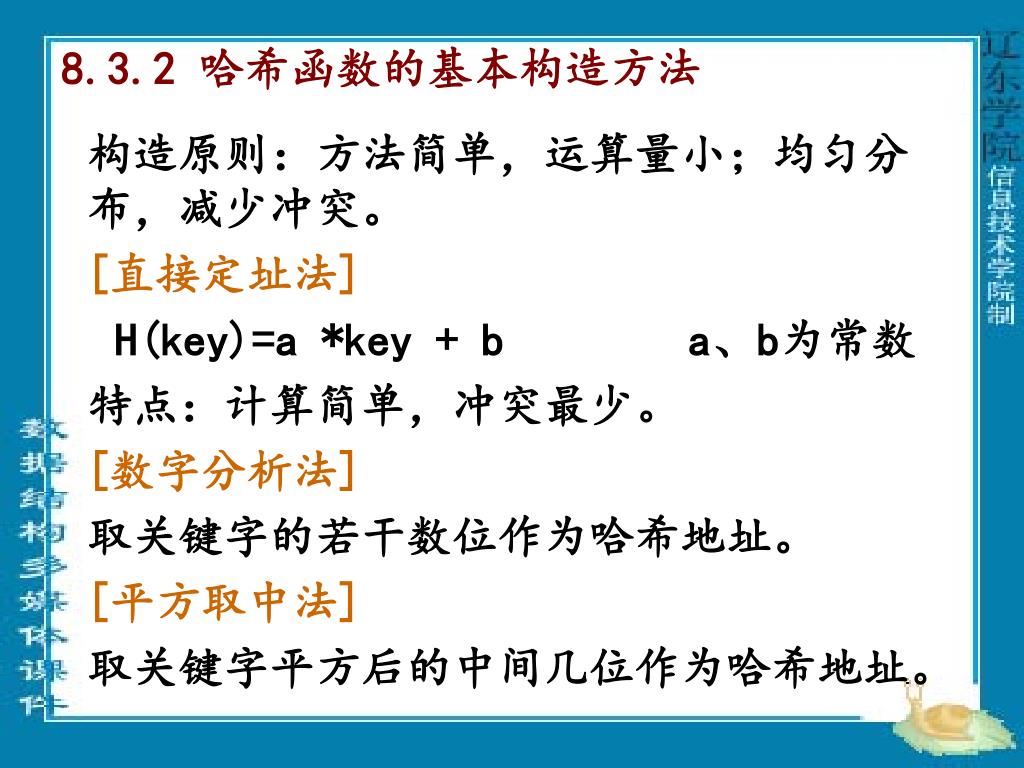 8.3.2 哈希函数的基本构造方法

构造原则：方法简单，运算量小；均匀分布，减少冲突。

[直接定址法]

H(key)=a *key + b　　　a、b为常数

特点：计算简单，冲突最少。

[数字分析法]

取关键字的若干数位作为哈希地址。

[平方取中法]

取关键字平方后的中间几位作为哈希地址。

辽东学院

信息技术学院制

数据结构多媒体课件